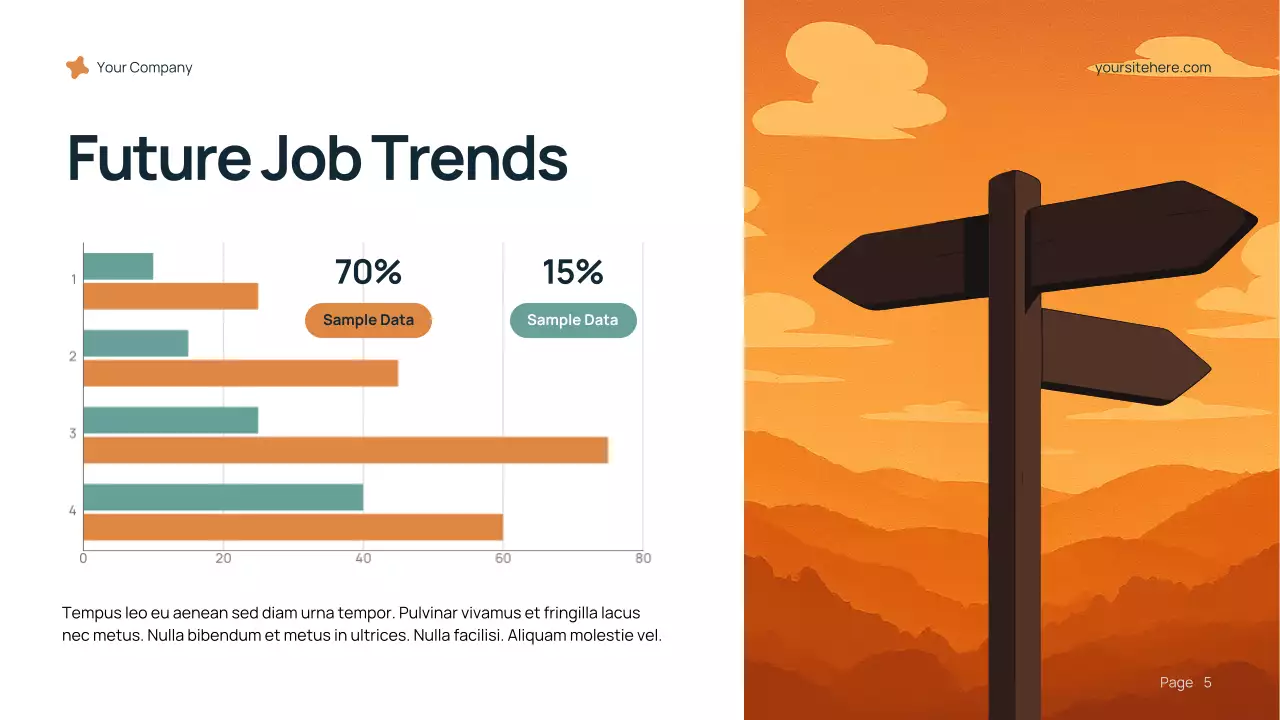 Your Company

yoursitehere.com

Future Job Trends

70%

Sample Data

15%

Sample Data

1
2
3
4

0 20 40 60 80

Tempus leo eu aenean sed diam urna tempor. Pulvinar vivamus et fringilla lacus nec metus. Nulla bibendum et metus in ultrices. Nulla facilisi. Aliquam molestie vel.

Page 5